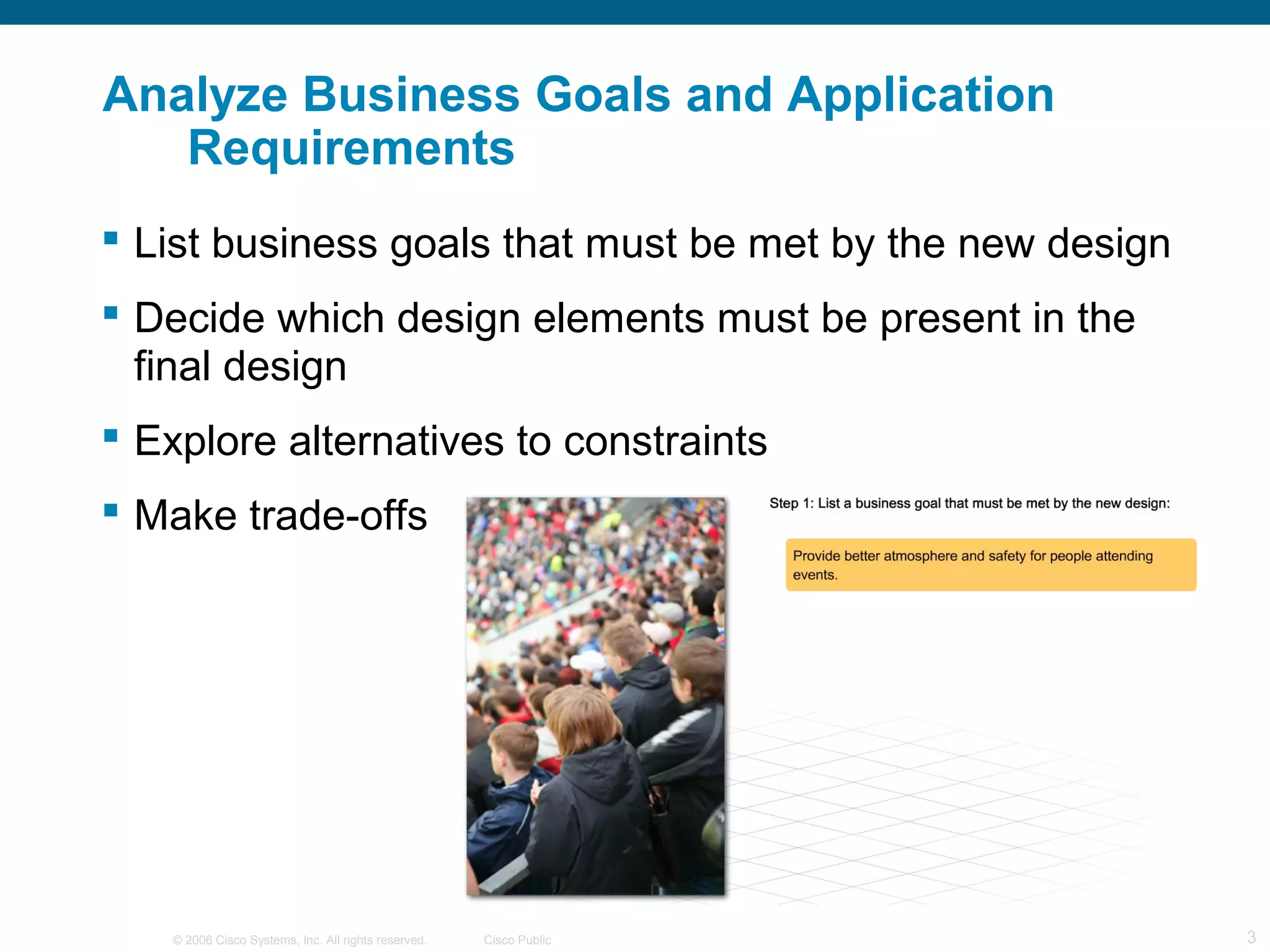 Analyze Business Goals and Application Requirements

▪ List business goals that must be met by the new design

▪ Decide which design elements must be present in the final design

▪ Explore alternatives to constraints

▪ Make trade-offs

Step 1: List a business goal that must be met by the new design:

Provide better atmosphere and safety for people attending events.

© 2006 Cisco Systems, Inc. All rights reserved. Cisco Public

3